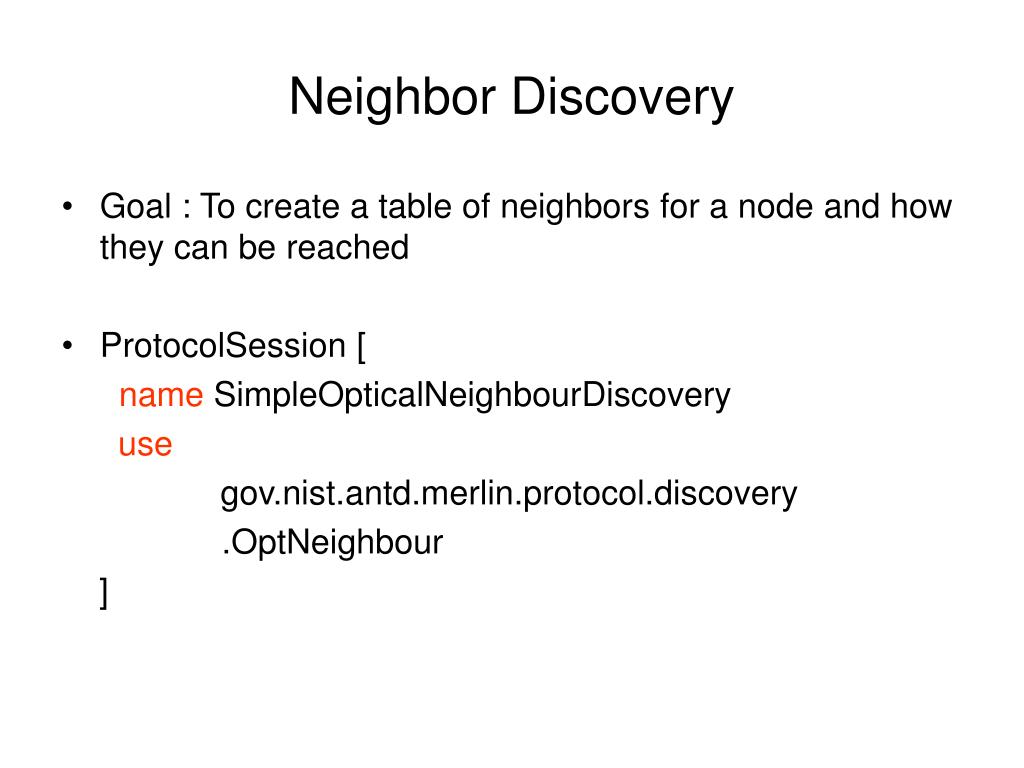 Neighbor Discovery

• Goal : To create a table of neighbors for a node and how they can be reached

• ProtocolSession [
name SimpleOpticalNeighbourDiscovery
use
gov.nist.antd.merlin.protocol.discovery
.OptNeighbour
]